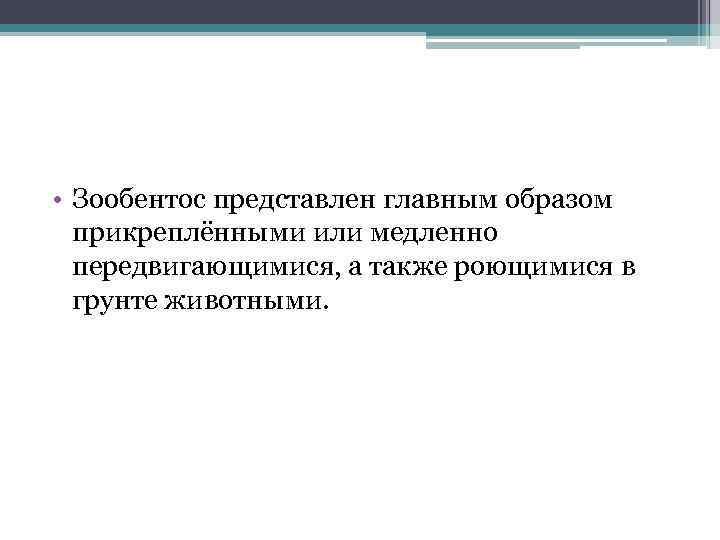 • Зообентос представлен главным образом прикреплёнными или медленно передвигающимися, а также роющимися в грунте животными.